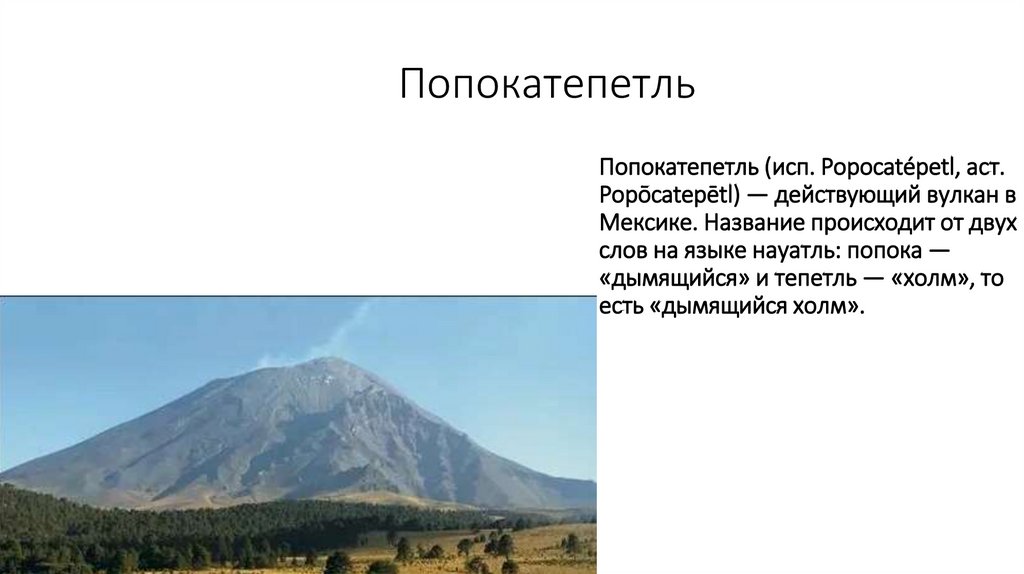 Попокатепетль

Попокатепетль (исп. Popocatépetl, аст. Popōcatepētl) — действующий вулкан в Мексике. Название происходит от двух слов на языке науатль: попока — «дымящийся» и тепетль — «холм», то есть «дымящийся холм».